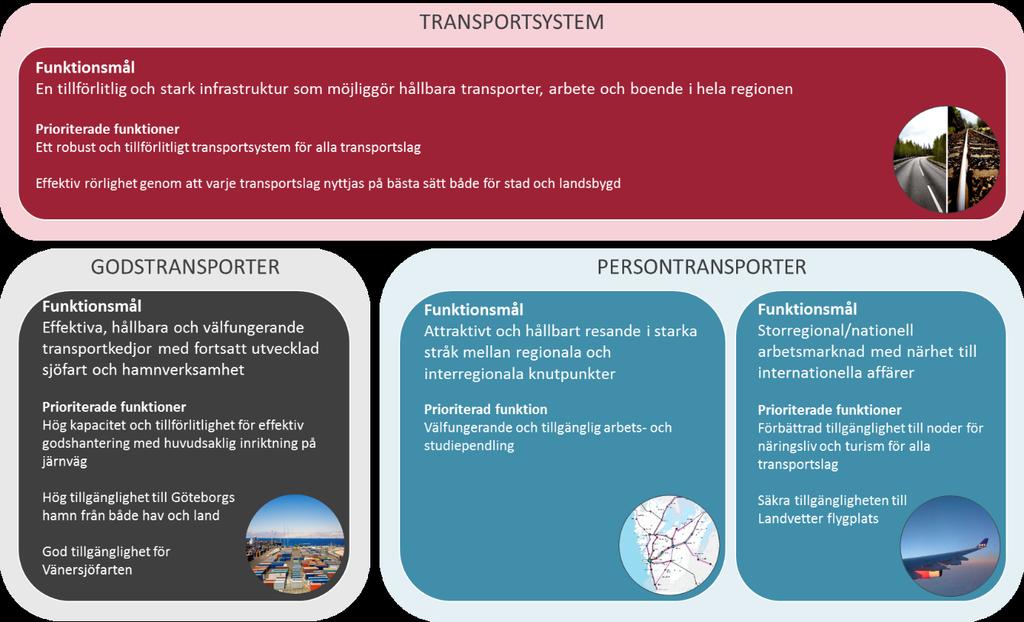 TRANSPORTSYSTEM

Funktionsmål
En tillförlitlig och stark infrastruktur som möjliggör hållbara transporter, arbete och boende i hela regionen

Prioriterade funktioner
Ett robust och tillförlitligt transportsystem för alla transportslag

Effektiv rörlighet genom att varje transportslag nyttjas på bästa sätt både för stad och landsbygd

GODSTRANSPORTER

Funktionsmål
Effektiva, hållbara och välfungerande transportkedjor med fortsatt utvecklad sjöfart och hamnverksamhet

Prioriterade funktioner
Hög kapacitet och tillförlitlighet för effektiv godshantering med huvudsaklig inriktning på järnväg

Hög tillgänglighet till Göteborgs hamn från både hav och land

God tillgänglighet för Vänersjöfarten

PERSONTRANSPORTER

Funktionsmål
Attraktivt och hållbart resande i starka stråk mellan regionala och interregionala knutpunkter

Prioriterad funktion
Välfungerande och tillgänglig arbets- och studiependling

Funktionsmål
Storregional/nationell arbetsmarknad med närhet till internationella affärer

Prioriterade funktioner
Förbättrad tillgänglighet till noder för näringsliv och turism för alla transportslag

Säkra tillgängligheten till Landvetter flygplats